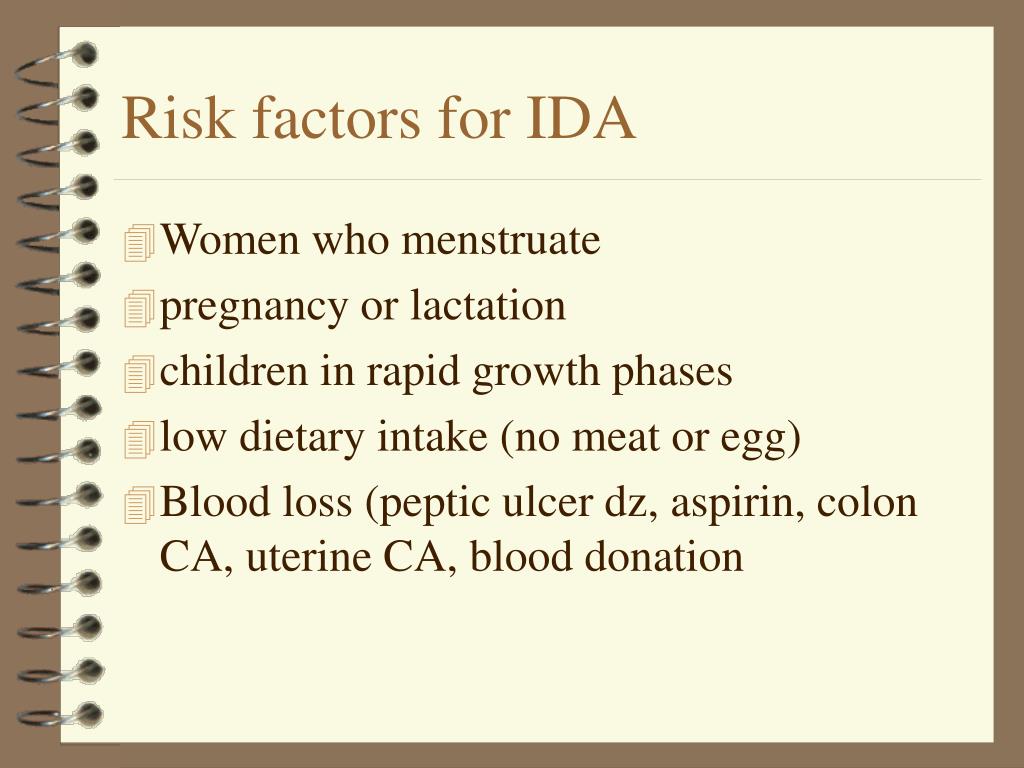 Risk factors for IDA

Women who menstruate
pregnancy or lactation
children in rapid growth phases
low dietary intake (no meat or egg)
Blood loss (peptic ulcer dz, aspirin, colon CA, uterine CA, blood donation